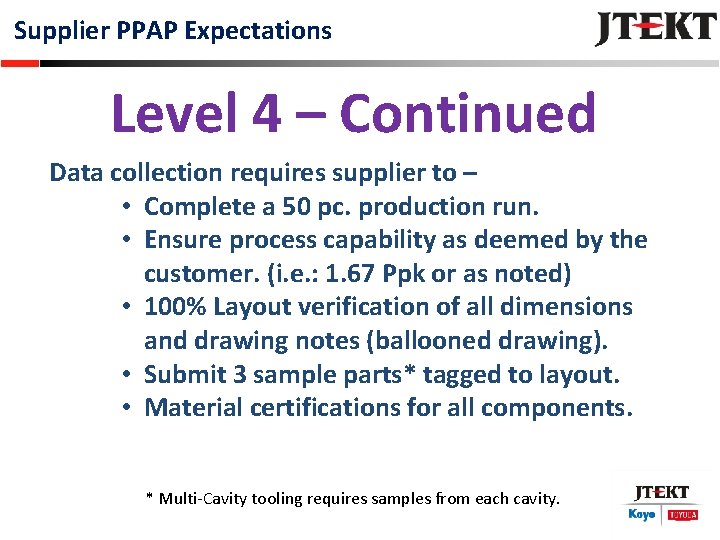 Supplier PPAP Expectations

JTEKT

Level 4 – Continued

Data collection requires supplier to –

• Complete a 50 pc. production run.
• Ensure process capability as deemed by the customer. (i.e.: 1.67 Ppk or as noted)
• 100% Layout verification of all dimensions and drawing notes (ballooned drawing).
• Submit 3 sample parts* tagged to layout.
• Material certifications for all components.

* Multi-Cavity tooling requires samples from each cavity.

JTEKT
Koyo TOYODA